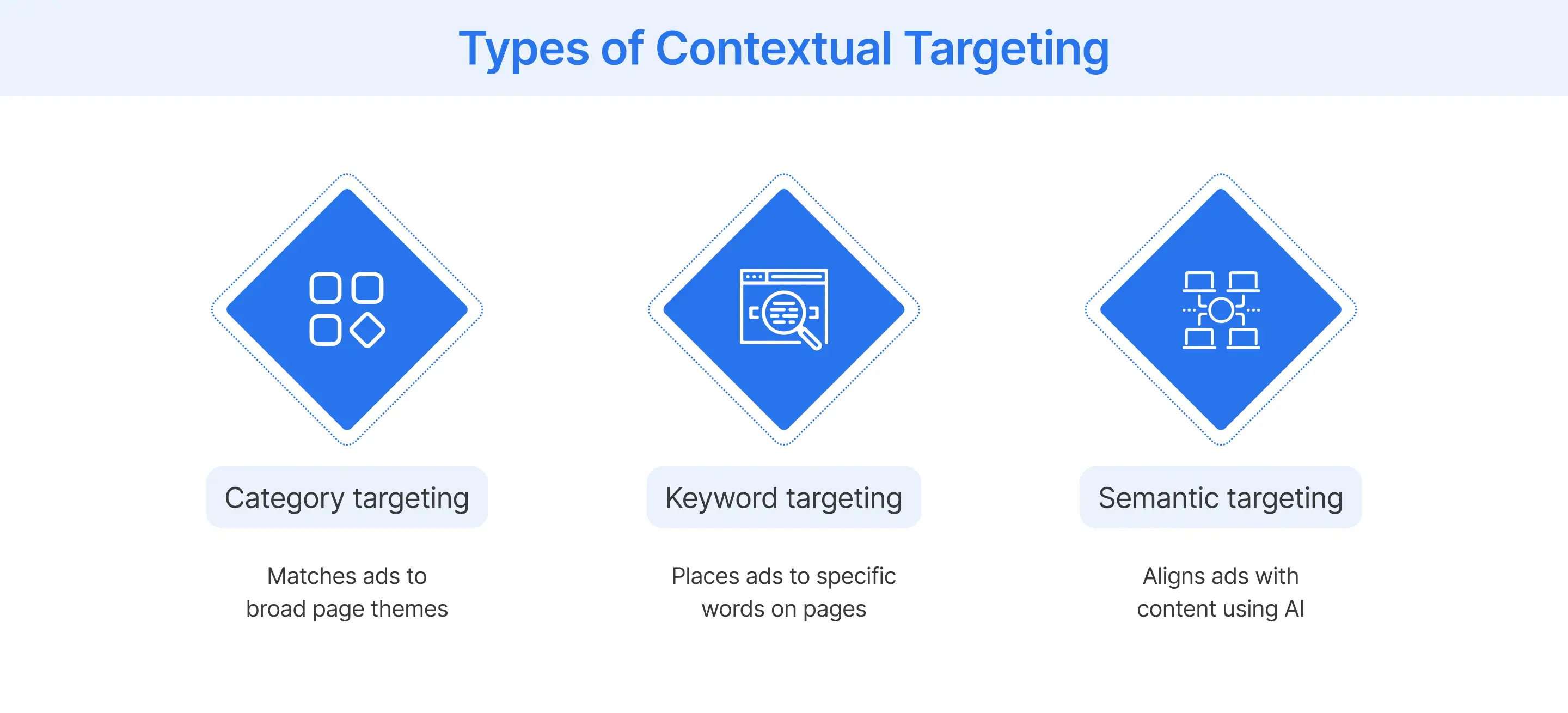 Types of Contextual Targeting

Category targeting

Matches ads to broad page themes

Keyword targeting

Places ads to specific words on pages

Semantic targeting

Aligns ads with content using AI